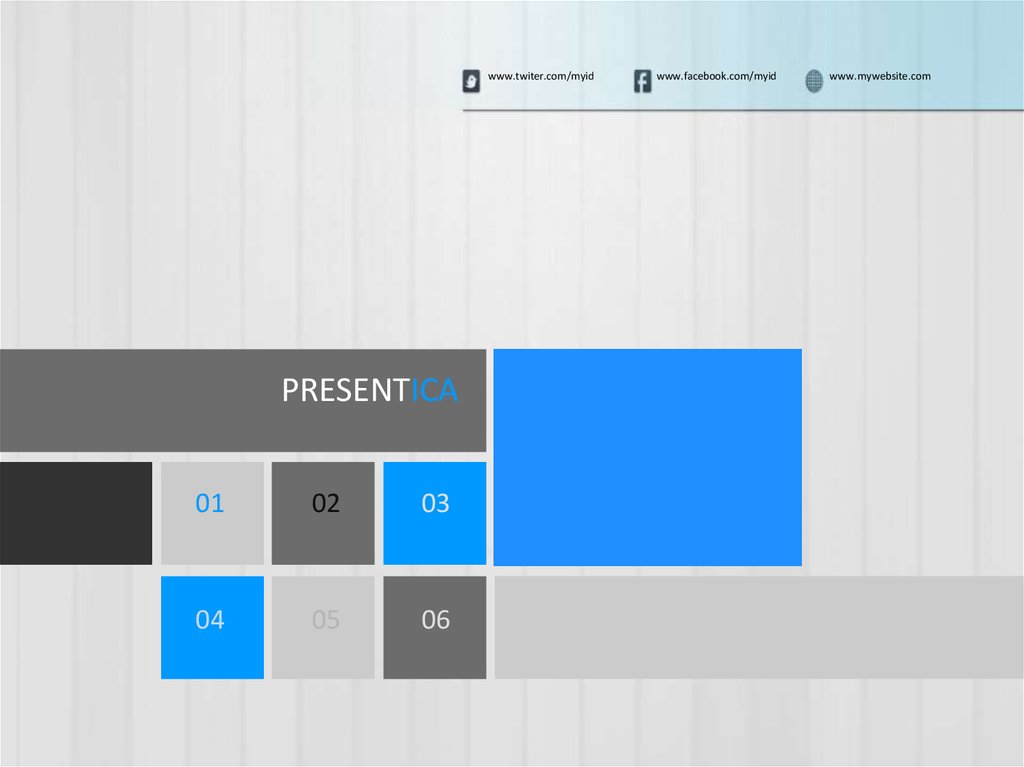 www.twiter.com/myid www.facebook.com/myid www.mywebsite.com

PRESENTICA

01 02 03

04 05 06